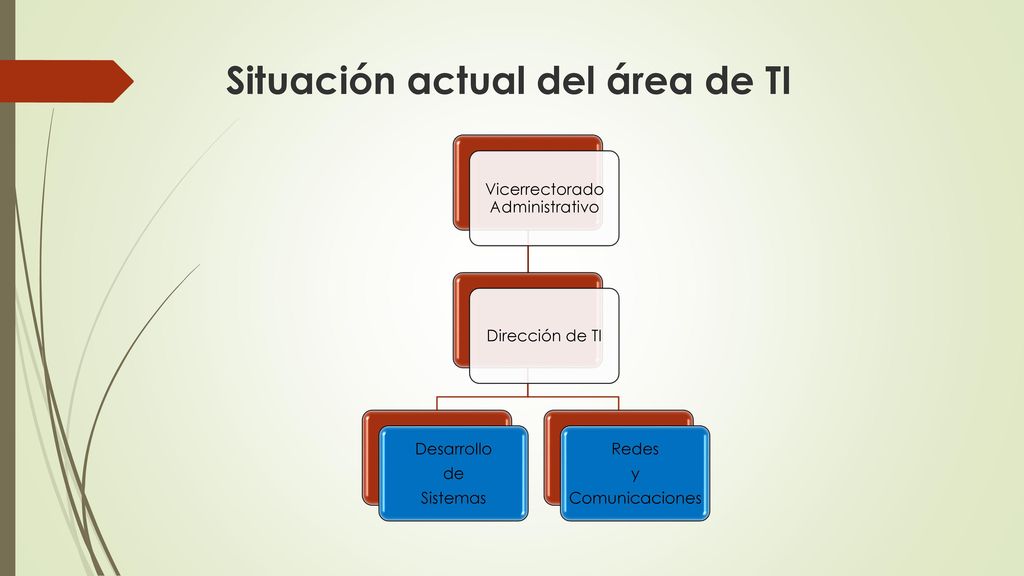 Situación actual del área de TI

Vicerrectorado Administrativo

Dirección de TI

Desarrollo de Sistemas

Redes y Comunicaciones